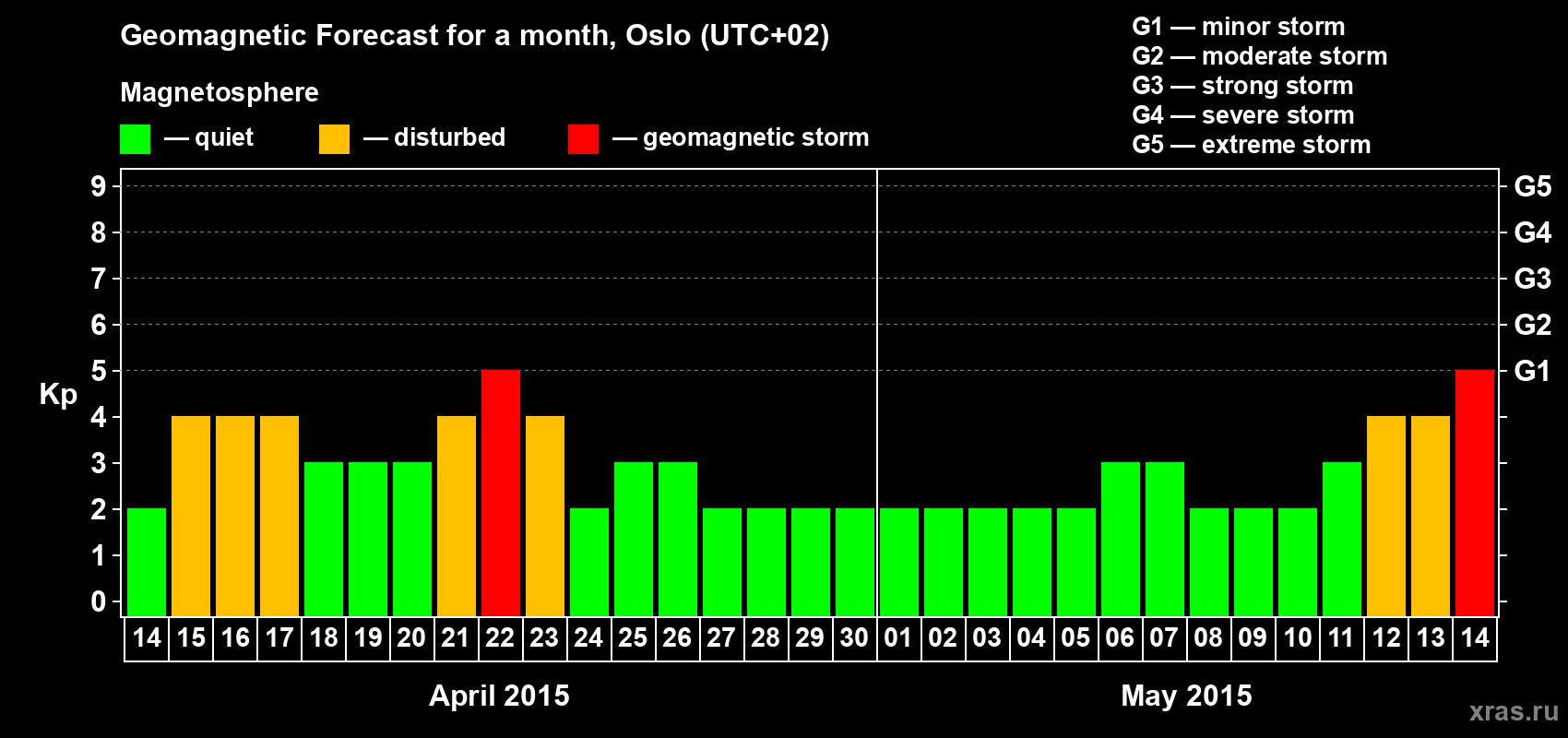 Geomagnetic Forecast for a month, Oslo (UTC+02)

Magnetosphere

— quiet — disturbed — geomagnetic storm

G1 — minor storm
G2 — moderate storm
G3 — strong storm
G4 — severe storm
G5 — extreme storm

Kp

9
8
7
6
5
4
3
2
1
0

G5
G4
G3
G2
G1

14 15 16 17 18 19 20 21 22 23 24 25 26 27 28 29 30 01 02 03 04 05 06 07 08 09 10 11 12 13 14

April 2015

May 2015

xras.ru